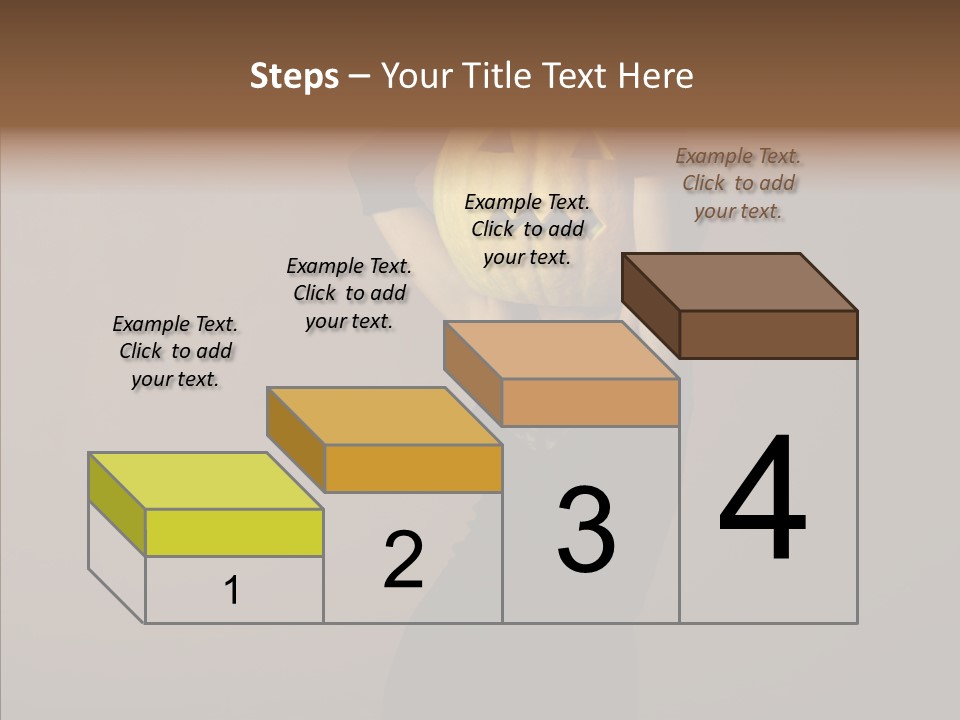 Steps – Your Title Text Here

Example Text. Click to add your text.

Example Text. Click to add your text.

Example Text. Click to add your text.

Example Text. Click to add your text.

1

2

3

4